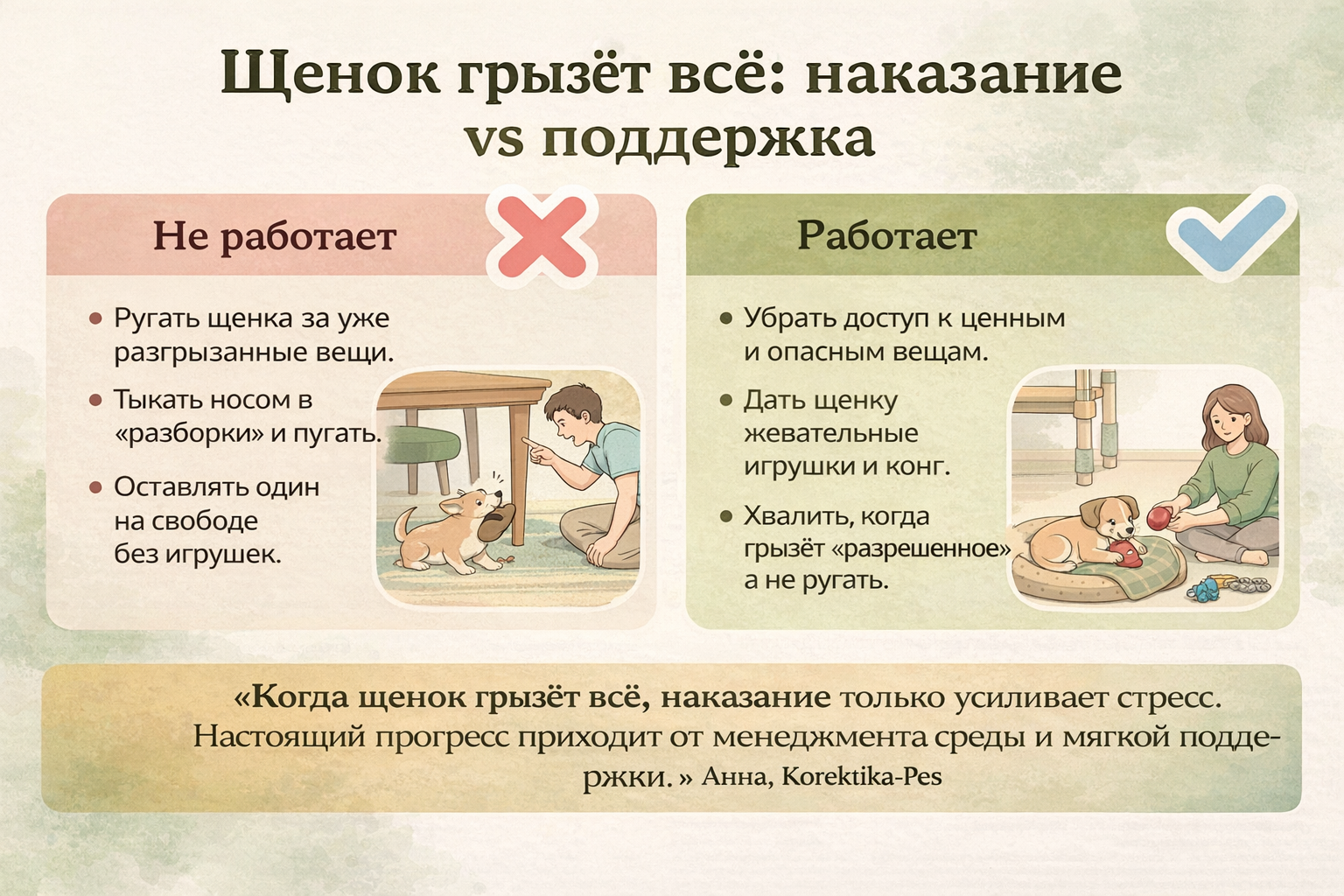 Щенок грызёт всё: наказание vs поддержка

Не работает

• Ругать щенка за уже разгрызанные вещи.

• Тыкать носом в «разборки» и пугать.

• Оставлять один на свободе без игрушек.

Работает

• Убрать доступ к ценным и опасным вещам.

• Дать щенку жевательные игрушки и конг.

• Хвалить, когда грызёт «разрешенное» а не ругать.

«Когда щенок грызёт всё, наказание только усиливает стресс. Настоящий прогресс приходит от менеджмента среды и мягкой поддержки.» Анна, Korektika-Pes